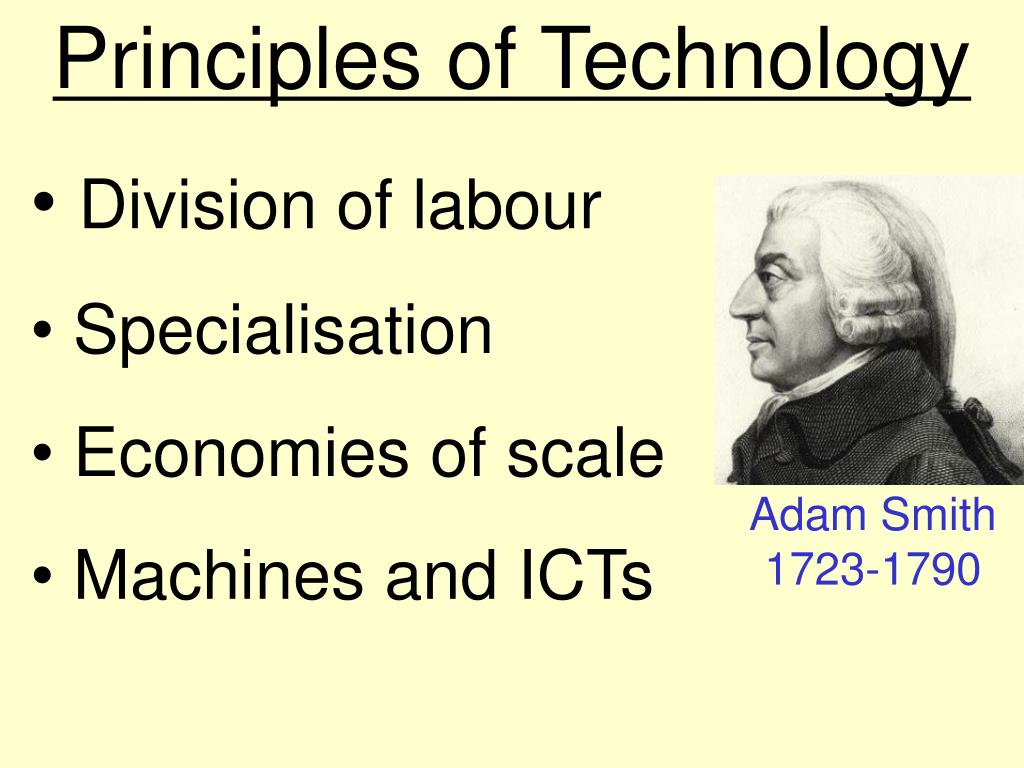 Principles of Technology

• Division of labour
• Specialisation
• Economies of scale
• Machines and ICTs

Adam Smith
1723-1790